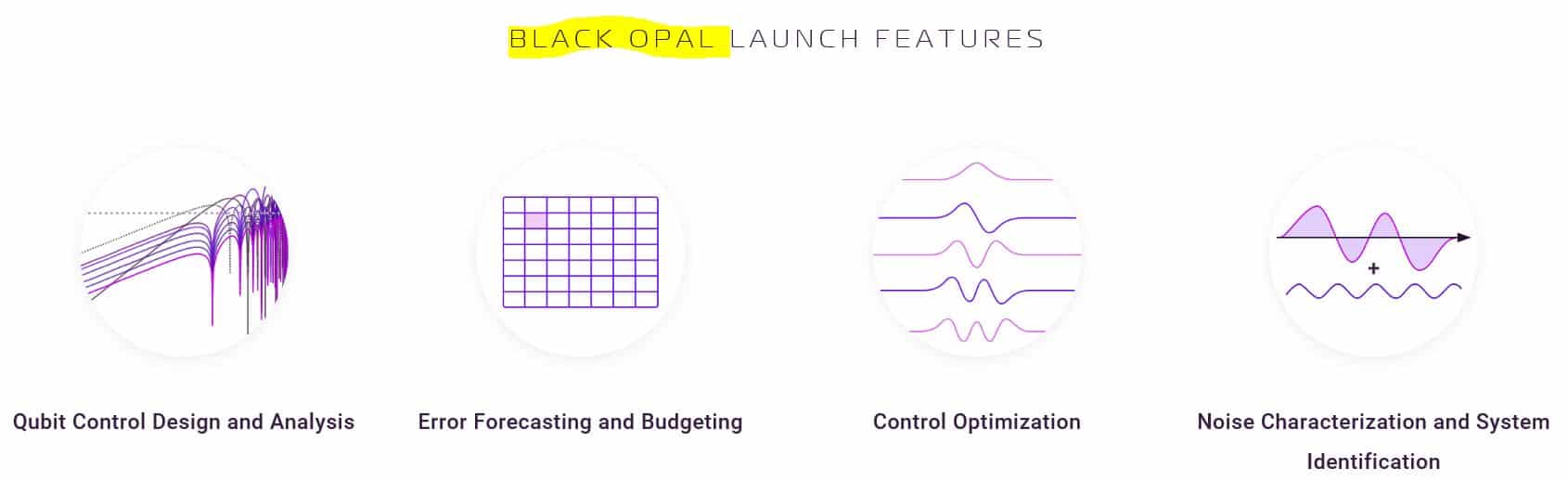 BLACK OPAL LAUNCH FEATURES

+

Qubit Control Design and Analysis

Error Forecasting and Budgeting

Control Optimization

Noise Characterization and System Identification